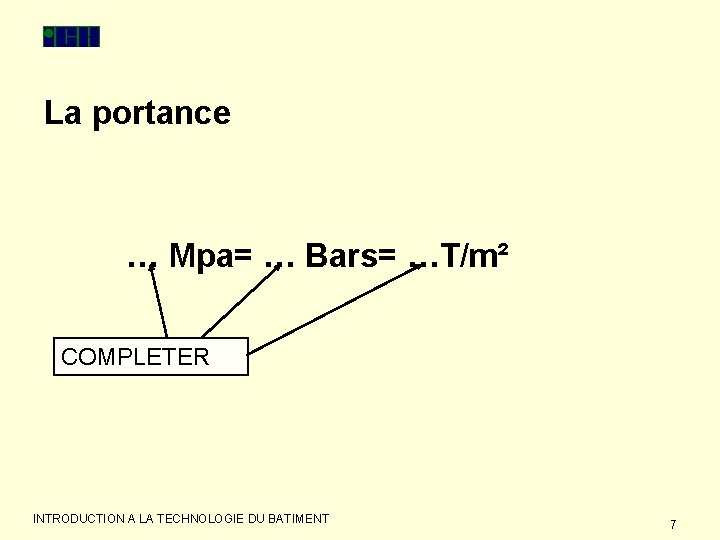 La portance

… Mpa= … Bars= …T/m²

COMPLETER

INTRODUCTION A LA TECHNOLOGIE DU BATIMENT

7